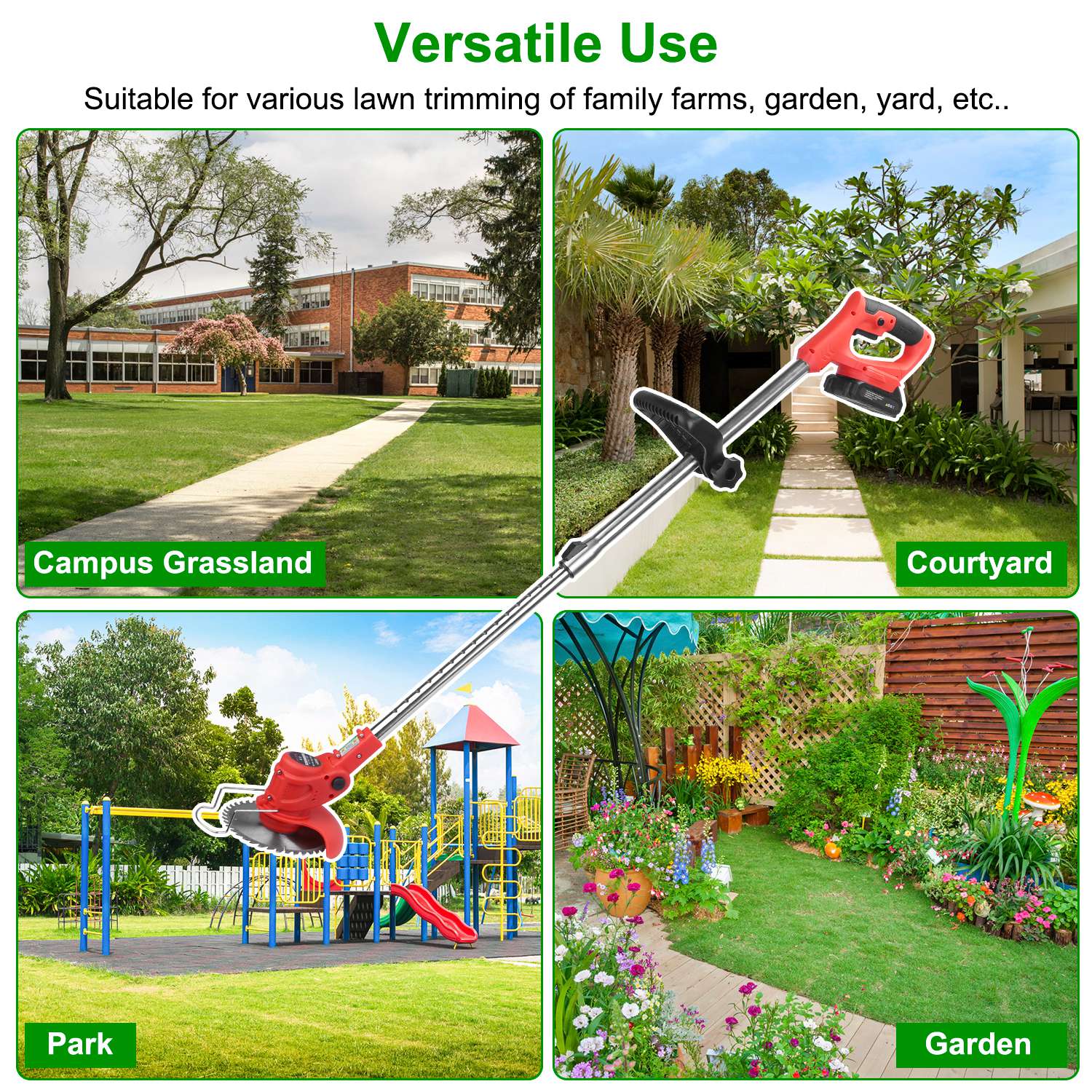 Versatile Use

Suitable for various lawn trimming of family farms, garden, yard, etc..

Campus Grassland

Courtyard

Park

Garden